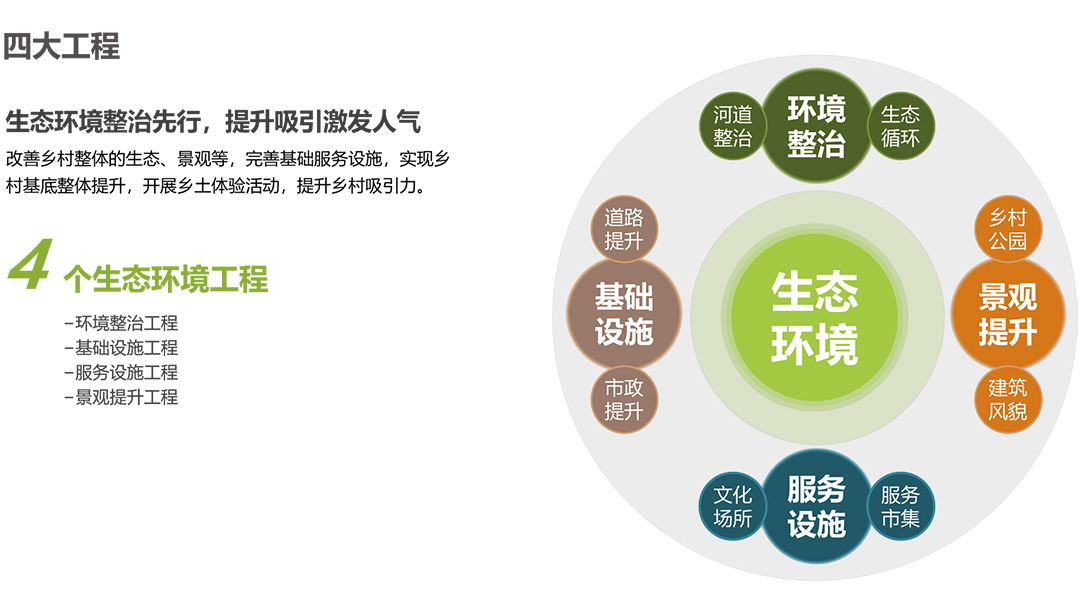 四大工程

生态环境整治先行，提升吸引激发人气

改善乡村整体的生态、景观等，完善基础服务设施，实现乡村基底整体提升，开展乡土体验活动，提升乡村吸引力。

4 个生态环境工程

–环境整治工程
–基础设施工程
–服务设施工程
–景观提升工程

河道整治
环境整治
生态循环
道路提升
基础设施
市政提升
生态环境
乡村公园
景观提升
建筑风貌
文化场所
服务设施
服务市集